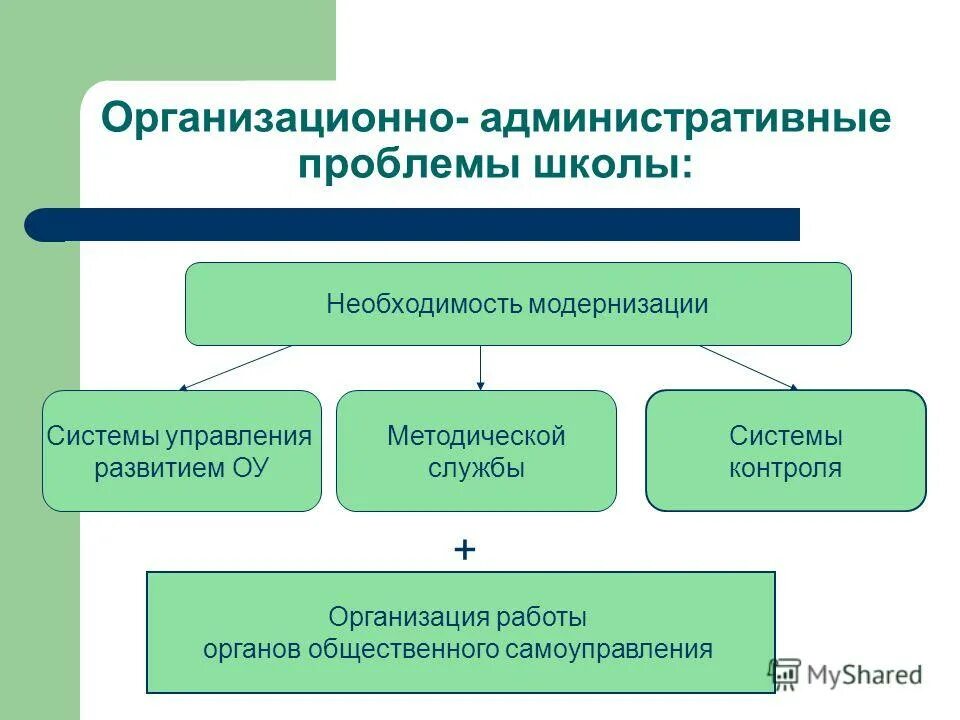 Организационно- административные проблемы школы:

Необходимость модернизации

Системы управления развитием ОУ

Методической службы

Системы контроля

+

Организация работы органов общественного самоуправления

MyShared